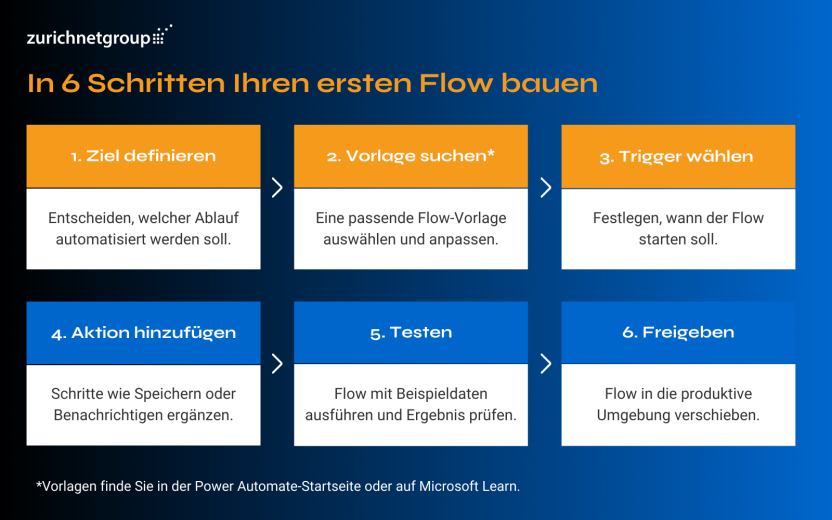 zurichnetgroup

In 6 Schritten Ihren ersten Flow bauen

1. Ziel definieren

Entscheiden, welcher Ablauf automatisiert werden soll.

2. Vorlage suchen*

Eine passende Flow-Vorlage auswählen und anpassen.

3. Trigger wählen

Festlegen, wann der Flow starten soll.

4. Aktion hinzufügen

Schritte wie Speichern oder Benachrichtigen ergänzen.

5. Testen

Flow mit Beispieldaten ausführen und Ergebnis prüfen.

6. Freigeben

Flow in die produktive Umgebung verschieben.

*Vorlagen finde Sie in der Power Automate-Startseite oder auf Microsoft Learn.